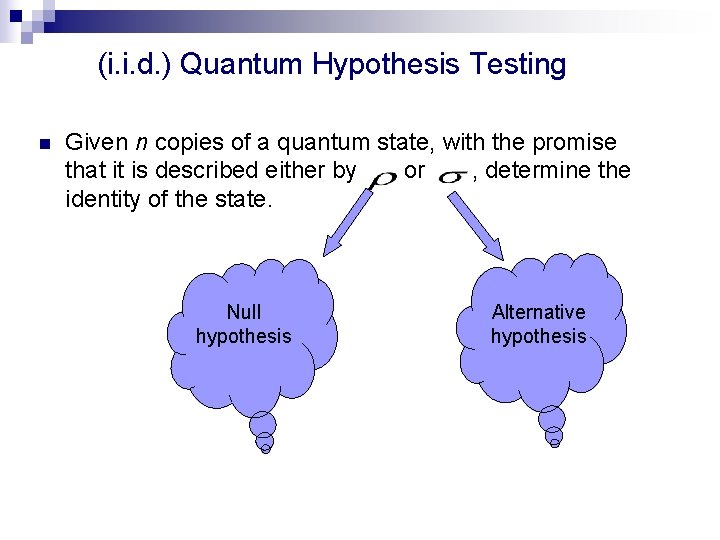 (i.i.d.) Quantum Hypothesis Testing

Given $n$ copies of a quantum state, with the promise that it is described either by $\rho$ or $\sigma$, determine the identity of the state.

Null hypothesis

Alternative hypothesis